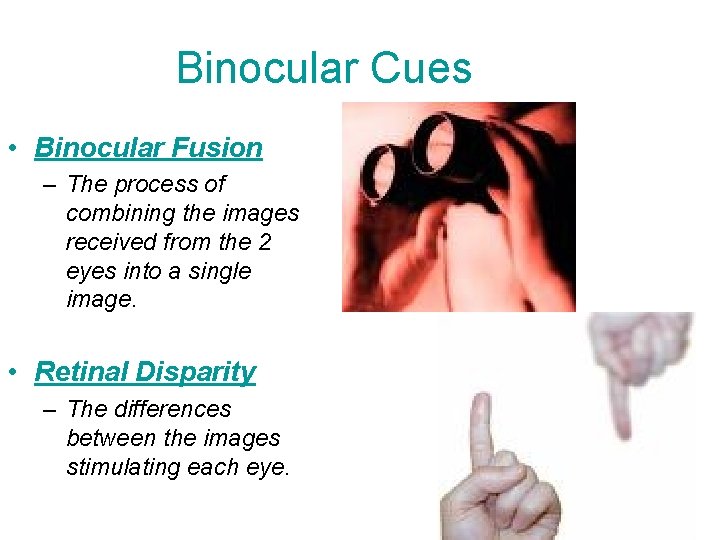 Binocular Cues

• Binocular Fusion
– The process of combining the images received from the 2 eyes into a single image.

• Retinal Disparity
– The differences between the images stimulating each eye.